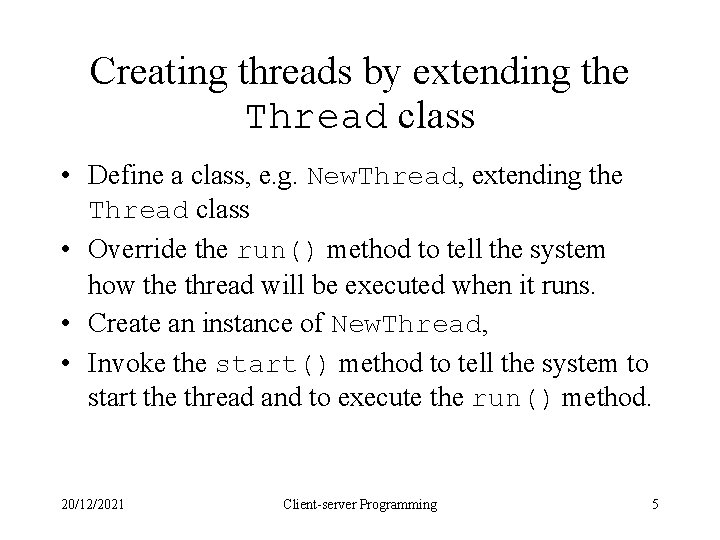 Creating threads by extending the Thread class

• Define a class, e.g. NewThread, extending the Thread class

• Override the run() method to tell the system how the thread will be executed when it runs.

• Create an instance of NewThread,

• Invoke the start() method to tell the system to start the thread and to execute the run() method.

20/12/2021 Client-server Programming 5